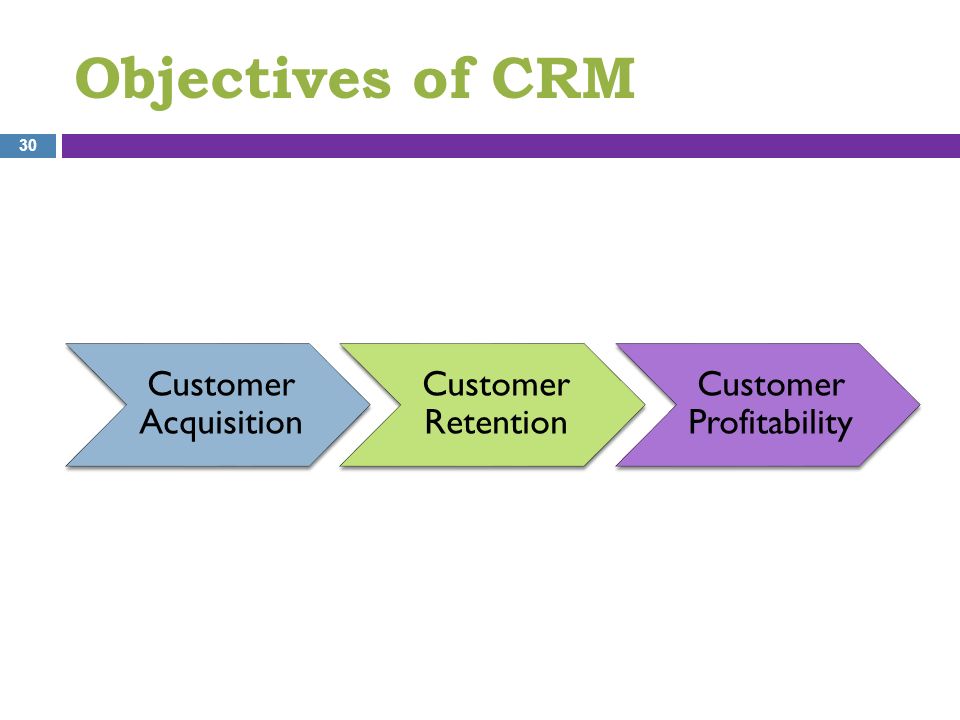 Objectives of CRM

30

Customer Acquisition

Customer Retention

Customer Profitability